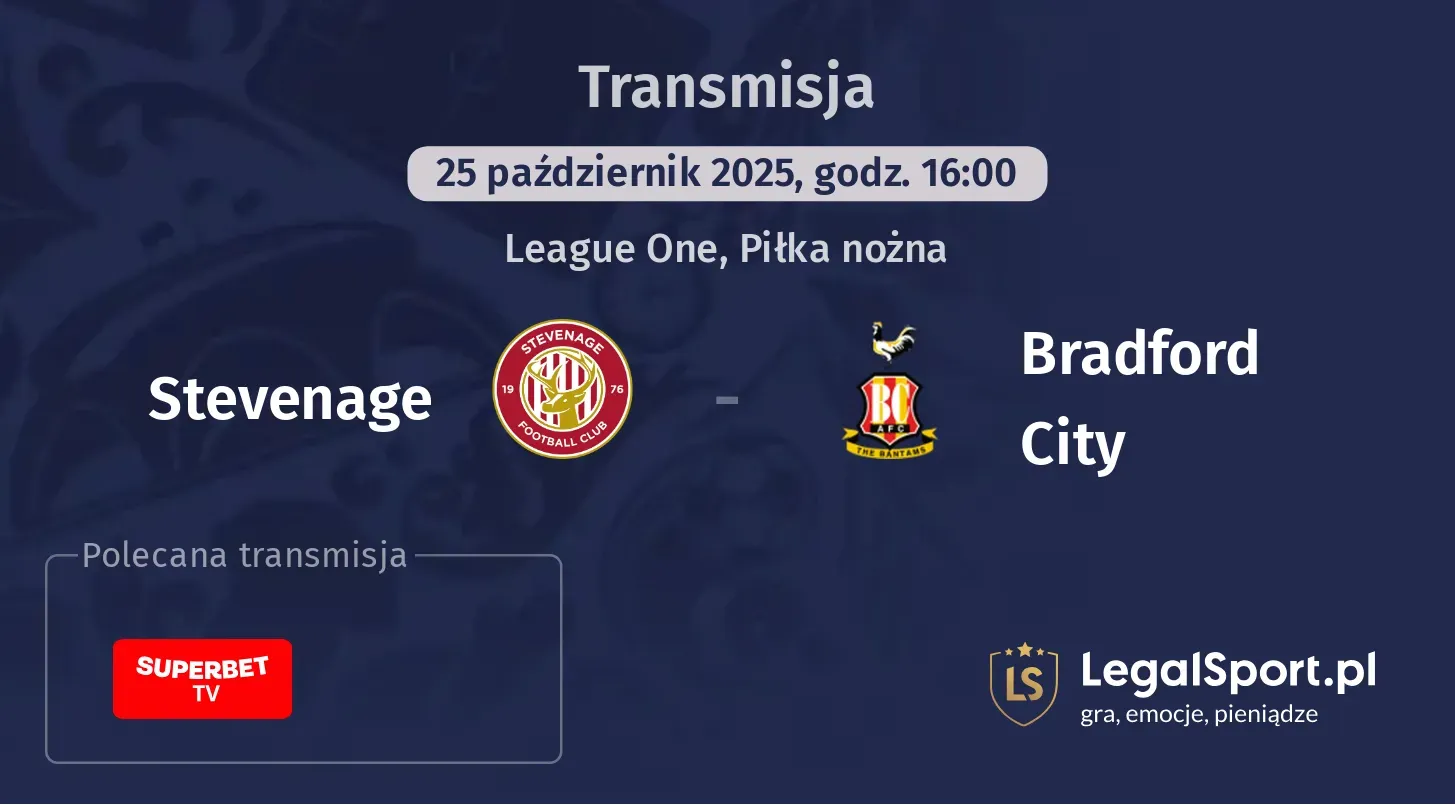 Transmisja

25 październik 2025, godz. 16:00

League One, Piłka nożna

Stevenage

STEVENAGE 19 76 FOOTBALL CLUB

-

BC AFC THE BANTAMS

Bradford City

Polecana transmisja

SUPERBET TV

LS

LegalSport.pl
gra, emocje, pieniądze